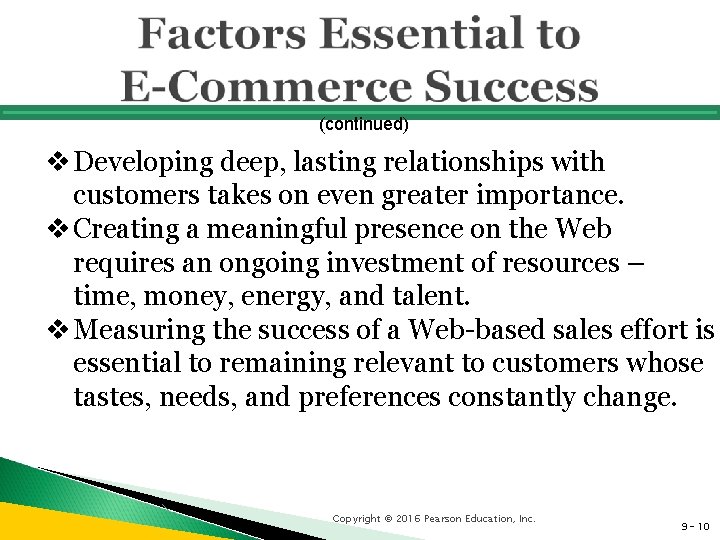 Factors Essential to E-Commerce Success

(continued)

❖ Developing deep, lasting relationships with customers takes on even greater importance.

❖ Creating a meaningful presence on the Web requires an ongoing investment of resources – time, money, energy, and talent.

❖ Measuring the success of a Web-based sales effort is essential to remaining relevant to customers whose tastes, needs, and preferences constantly change.

Copyright © 2016 Pearson Education, Inc.

9 - 10